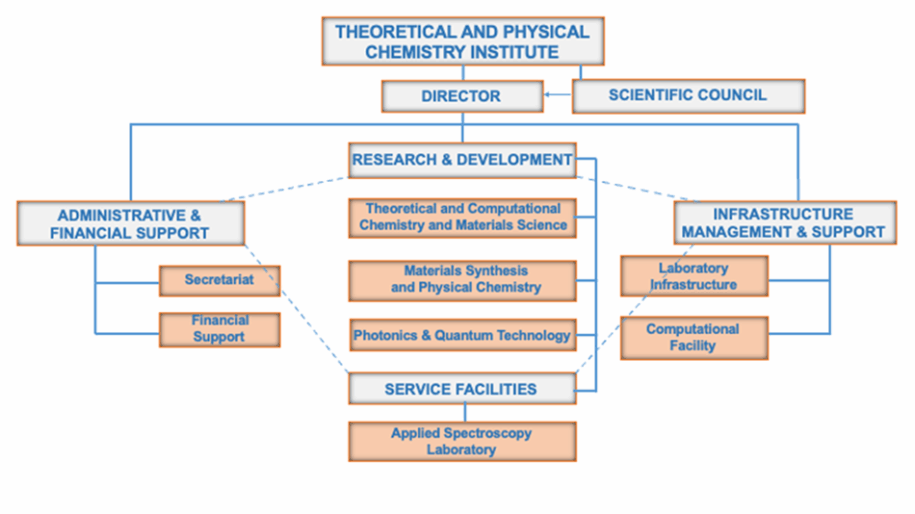 THEORETICAL AND PHYSICAL CHEMISTRY INSTITUTE

DIRECTOR

SCIENTIFIC COUNCIL

RESEARCH & DEVELOPMENT

ADMINISTRATIVE & FINANCIAL SUPPORT

Secretariat

Financial Support

Theoretical and Computational Chemistry and Materials Science

Materials Synthesis and Physical Chemistry

Photonics & Quantum Technology

SERVICE FACILITIES

Applied Spectroscopy Laboratory

INFRASTRUCTURE MANAGEMENT & SUPPORT

Laboratory Infrastructure

Computational Facility